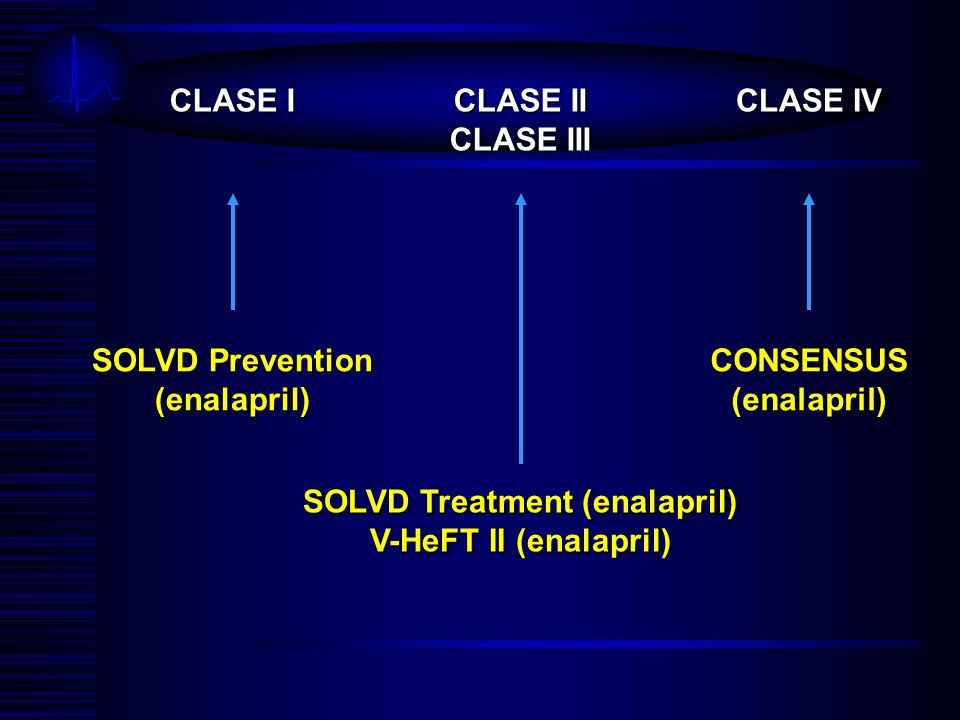 CLASE I

CLASE II
CLASE III

CLASE IV

SOLVD Prevention
(enalapril)

CONSENSUS
(enalapril)

SOLVD Treatment (enalapril)
V-HeFT II (enalapril)